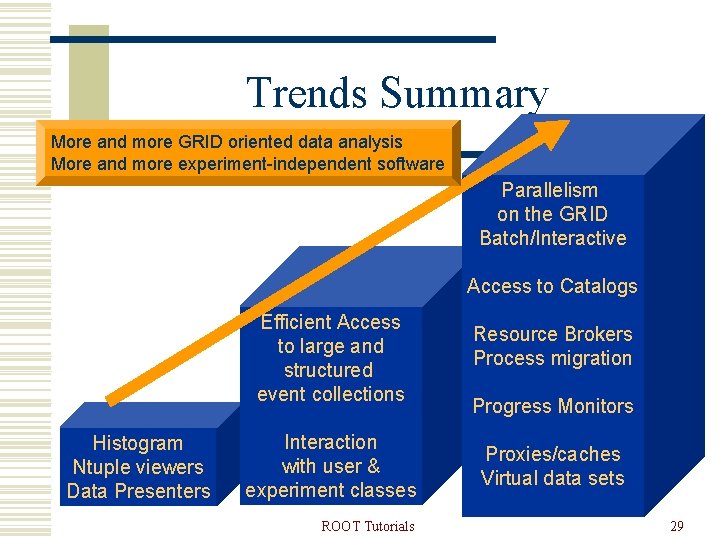 Trends Summary

More and more GRID oriented data analysis
More and more experiment-independent software

Histogram
Ntuple viewers
Data Presenters

Efficient Access
to large and
structured
event collections

Interaction
with user &
experiment classes

Parallelism
on the GRID
Batch/Interactive

Access to Catalogs

Resource Brokers
Process migration

Progress Monitors

Proxies/caches
Virtual data sets

ROOT Tutorials

29